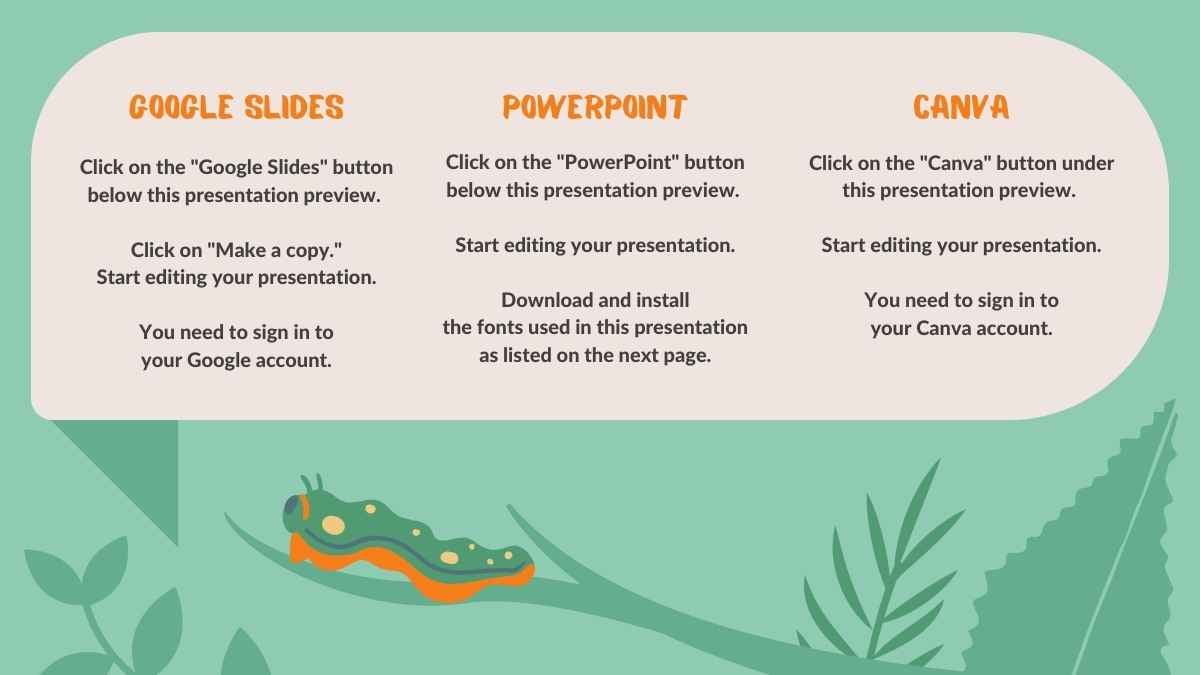 GOOGLE SLIDES

Click on the "Google Slides" button below this presentation preview.

Click on "Make a copy." Start editing your presentation.

You need to sign in to your Google account.

POWERPOINT

Click on the "PowerPoint" button below this presentation preview.

Start editing your presentation.

Download and install the fonts used in this presentation as listed on the next page.

CANVA

Click on the "Canva" button under this presentation preview.

Start editing your presentation.

You need to sign in to your Canva account.